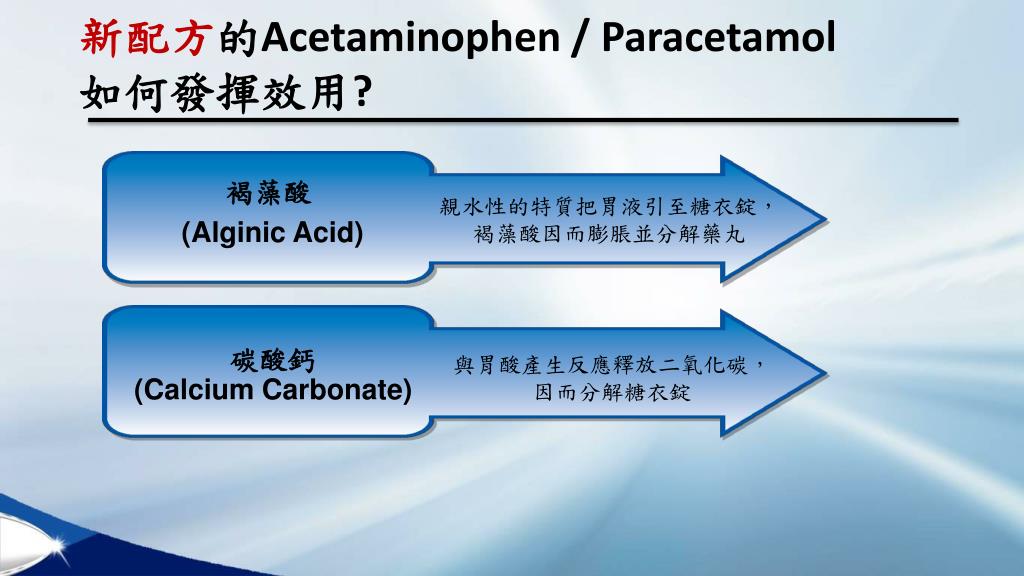 新配方的Acetaminophen / Paracetamol
如何發揮效用?

褐藻酸
(Alginic Acid)

親水性的特質把胃液引至糖衣錠，褐藻酸因而膨脹並分解藥丸

碳酸鈣
(Calcium Carbonate)

與胃酸產生反應釋放二氧化碳，因而分解糖衣錠